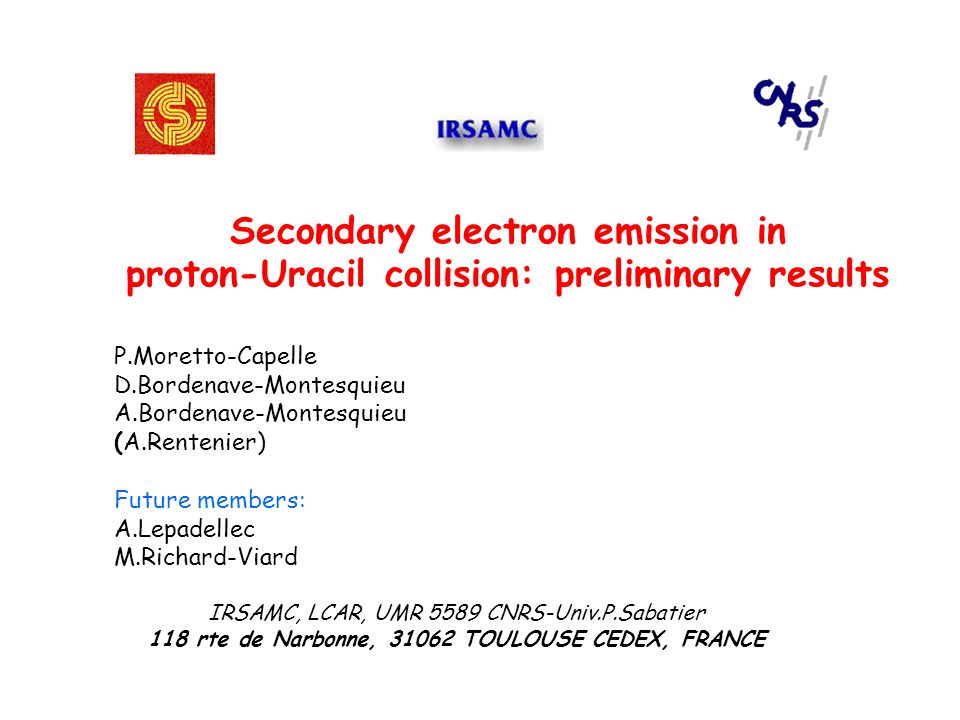 IRSAMC

CNRS

Secondary electron emission in proton-Uracil collision: preliminary results

P.Moretto-Capelle
D.Bordenave-Montesquieu
A.Bordenave-Montesquieu
(A.Rentenier)

Future members:
A.Lepadellec
M.Richard-Viard

IRSAMC, LCAR, UMR 5589 CNRS-Univ.P.Sabatier
118 rte de Narbonne, 31062 TOULOUSE CEDEX, FRANCE